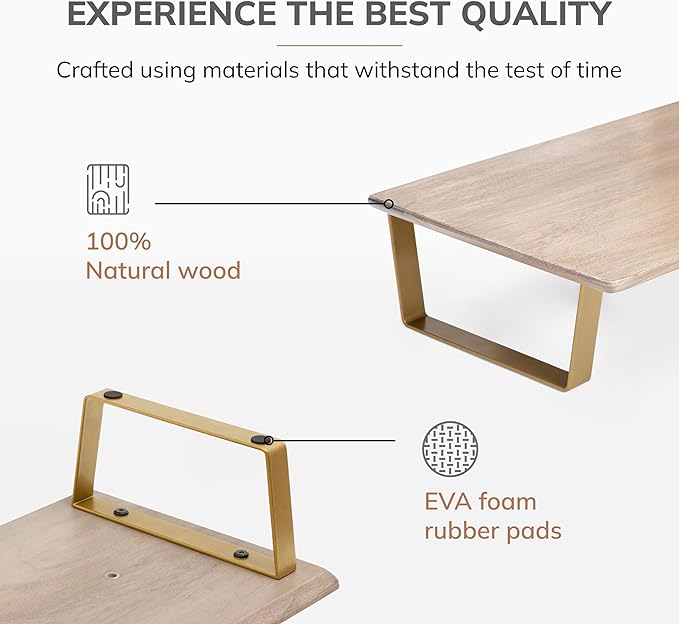 EXPERIENCE THE BEST QUALITY

Crafted using materials that withstand the test of time

100%
Natural wood

EVA foam
rubber pads